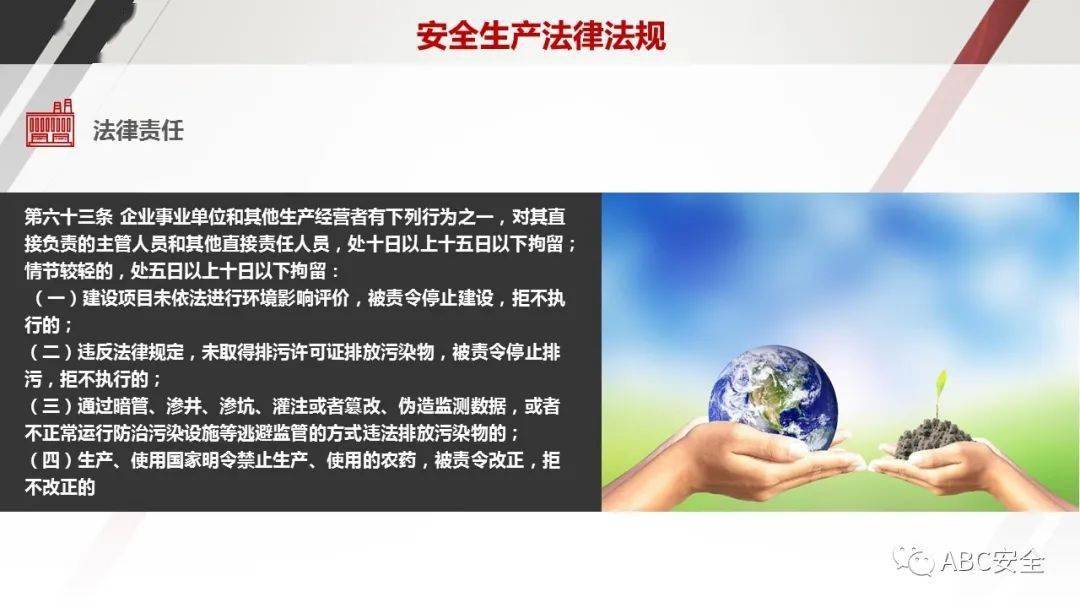 安全生产法律法规

法律责任

第六十三条 企业事业单位和其他生产经营者有下列行为之一，对其直接负责的主管人员和其他直接责任人员，处十日以上十五日以下拘留；情节较轻的，处五日以上十日以下拘留：
（一）建设项目未依法进行环境影响评价，被责令停止建设，拒不执行的；
（二）违反法律规定，未取得排污许可证排放污染物，被责令停止排污，拒不执行的；
（三）通过暗管、渗井、渗坑、灌注或者篡改、伪造监测数据，或者不正常运行防治污染设施等逃避监管的方式违法排放污染物的；
（四）生产、使用国家明令禁止生产、使用的农药，被责令改正，拒不改正的

ABC安全